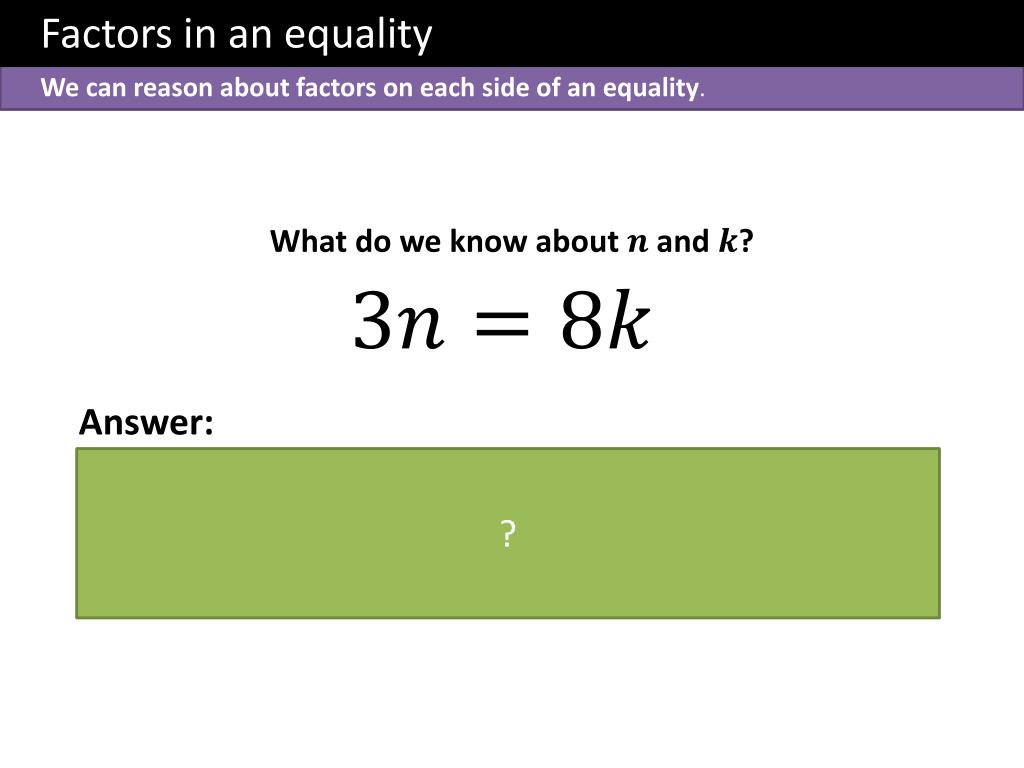 Factors in an equality

We can reason about factors on each side of an equality.

What do we know about $n$ and $k$?

$3n = 8k$

Answer:

?